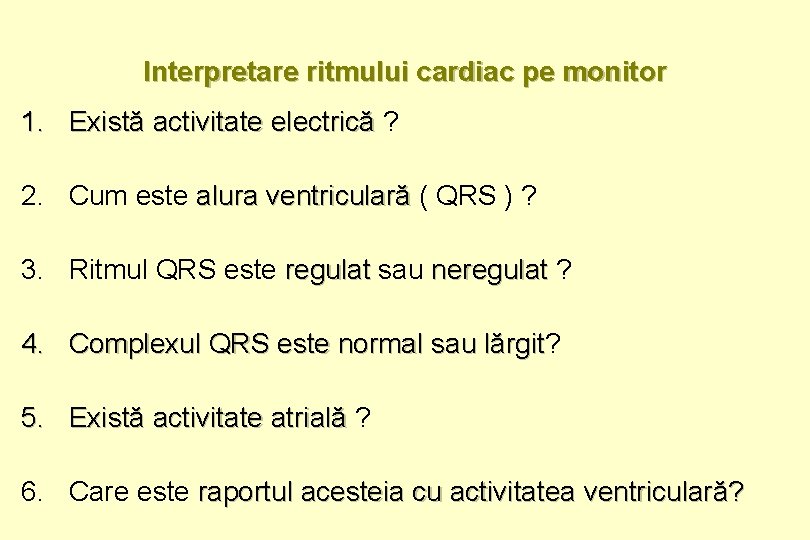 Interpretare ritmului cardiac pe monitor

1. Există activitate electrică ?

2. Cum este alura ventriculară ( QRS ) ?

3. Ritmul QRS este regulat sau neregulat ?

4. Complexul QRS este normal sau lărgit?

5. Există activitate atrială ?

6. Care este raportul acesteia cu activitatea ventriculară?